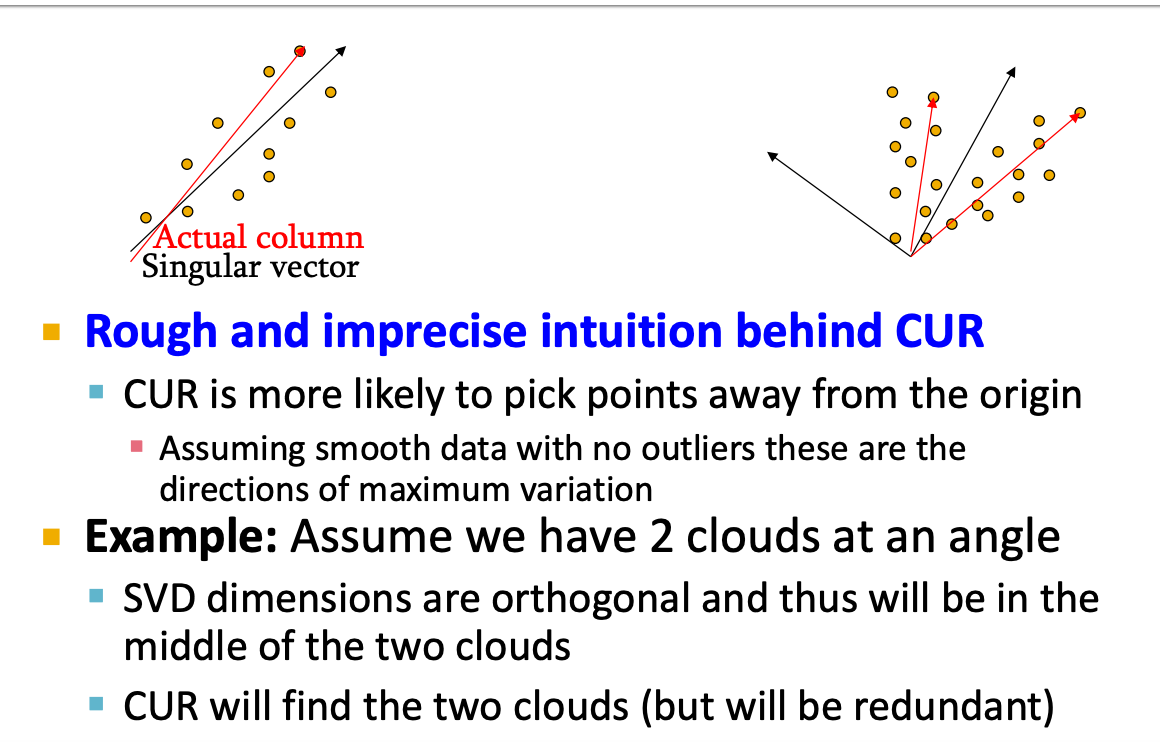 Actual column
Singular vector

Rough and imprecise intuition behind CUR

CUR is more likely to pick points away from the origin

Assuming smooth data with no outliers these are the directions of maximum variation

Example: Assume we have 2 clouds at an angle

SVD dimensions are orthogonal and thus will be in the middle of the two clouds

CUR will find the two clouds (but will be redundant)